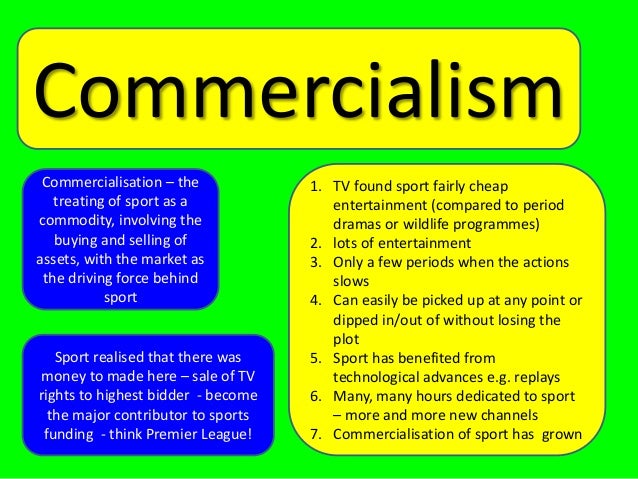 Commercialism

Commercialisation – the treating of sport as a commodity, involving the buying and selling of assets, with the market as the driving force behind sport

Sport realised that there was money to made here – sale of TV rights to highest bidder - become the major contributor to sports funding - think Premier League!

1. TV found sport fairly cheap entertainment (compared to period dramas or wildlife programmes)
2. lots of entertainment
3. Only a few periods when the actions slows
4. Can easily be picked up at any point or dipped in/out of without losing the plot
5. Sport has benefited from technological advances e.g. replays
6. Many, many hours dedicated to sport – more and more new channels
7. Commercialisation of sport has grown